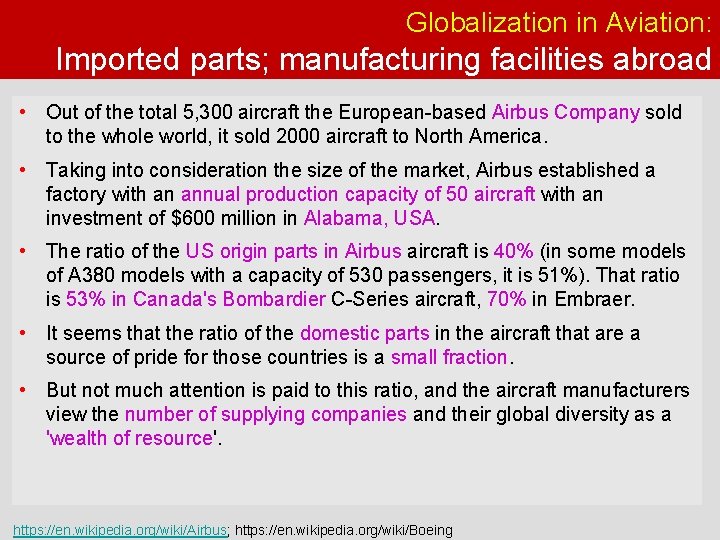 Globalization in Aviation:
Imported parts; manufacturing facilities abroad

• Out of the total 5,300 aircraft the European-based Airbus Company sold to the whole world, it sold 2000 aircraft to North America.

• Taking into consideration the size of the market, Airbus established a factory with an annual production capacity of 50 aircraft with an investment of $600 million in Alabama, USA.

• The ratio of the US origin parts in Airbus aircraft is 40% (in some models of A380 models with a capacity of 530 passengers, it is 51%). That ratio is 53% in Canada's Bombardier C-Series aircraft, 70% in Embraer.

• It seems that the ratio of the domestic parts in the aircraft that are a source of pride for those countries is a small fraction.

• But not much attention is paid to this ratio, and the aircraft manufacturers view the number of supplying companies and their global diversity as a 'wealth of resource'.

https://en.wikipedia.org/wiki/Airbus; https://en.wikipedia.org/wiki/Boeing